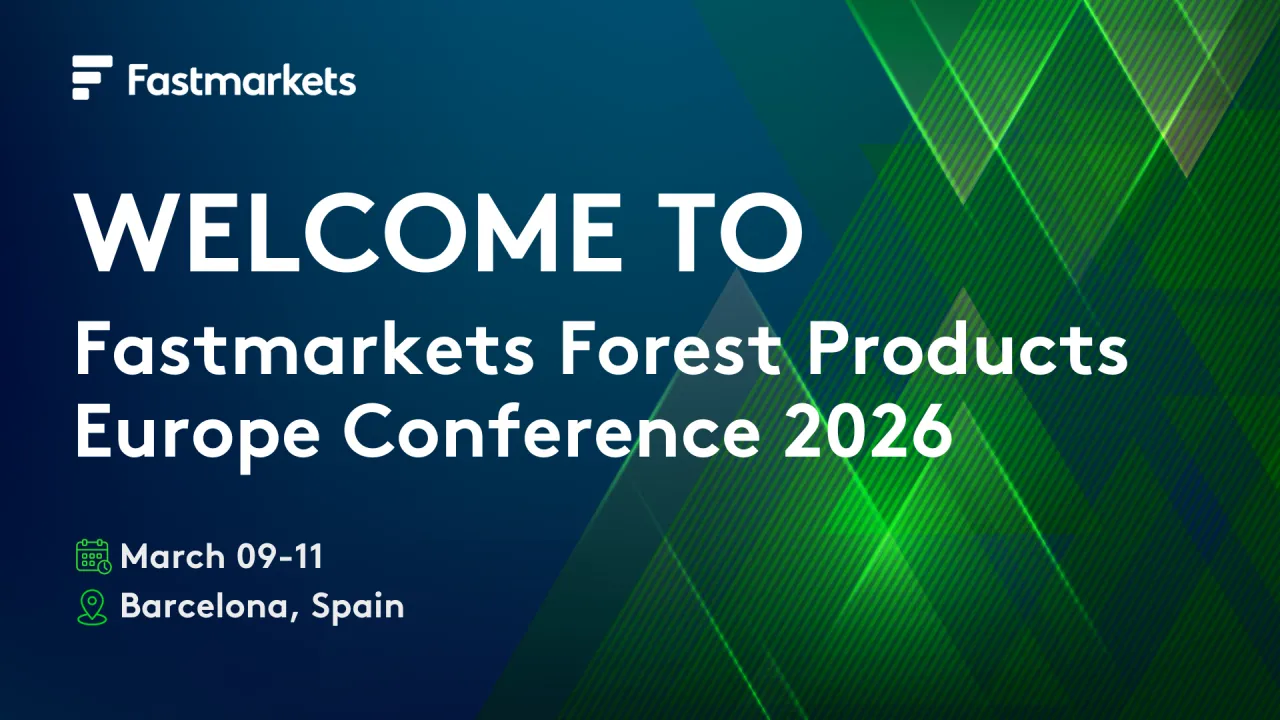 Fastmarkets

WELCOME TO

Fastmarkets Forest Products Europe Conference 2026

March 09-11

Barcelona, Spain